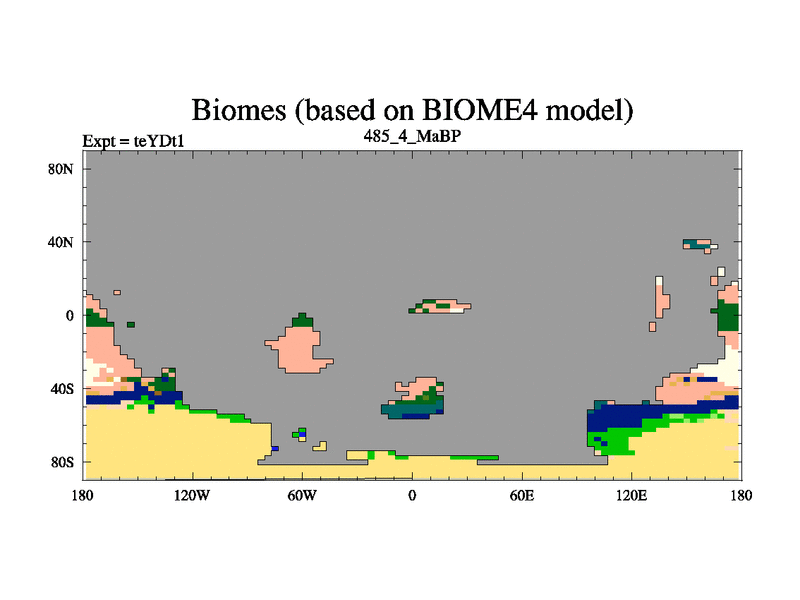 Biomes (based on BIOME4 model)

Expt = teYDt1

485_4_MaBP

80N
40N
0
40S
80S

180 120W 60W 0 60E 120E 180